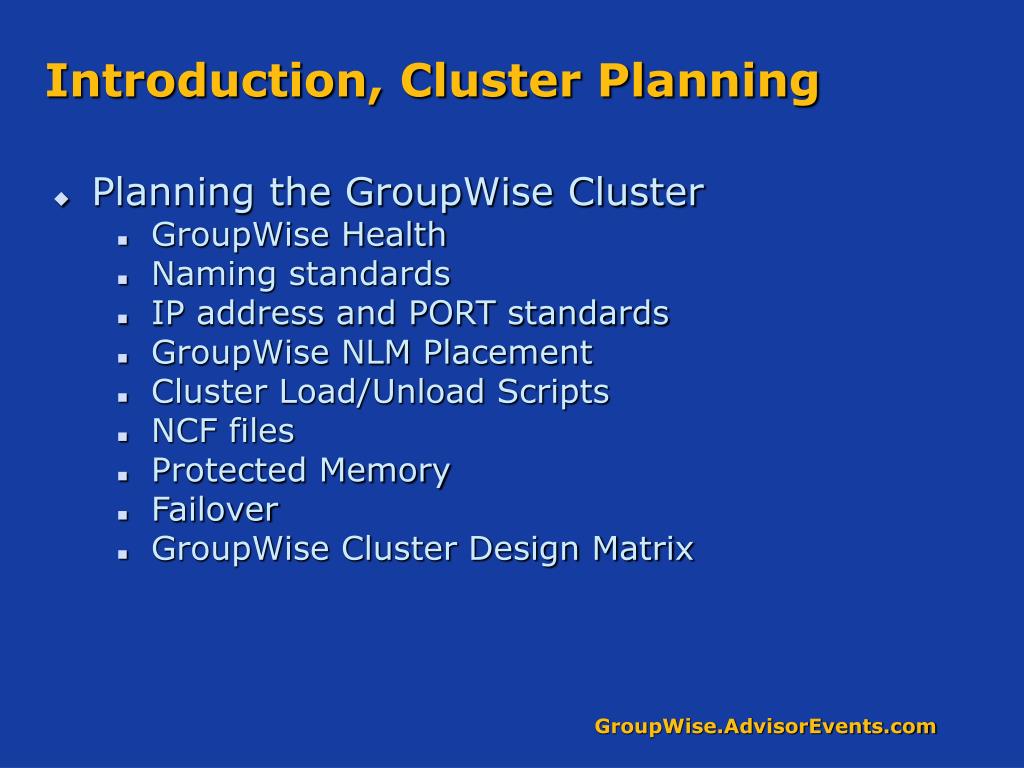 Introduction, Cluster Planning

- Planning the GroupWise Cluster
  - GroupWise Health
  - Naming standards
  - IP address and PORT standards
  - GroupWise NLM Placement
  - Cluster Load/Unload Scripts
  - NCF files
  - Protected Memory
  - Failover
  - GroupWise Cluster Design Matrix

GroupWise.AdvisorEvents.com